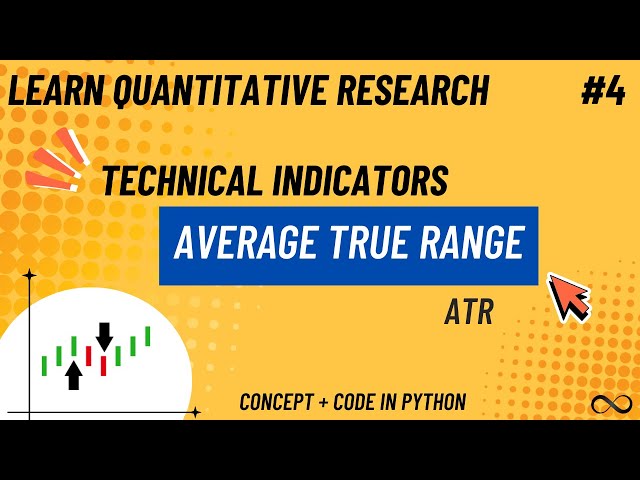 LEARN QUANTITATIVE RESEARCH #4

TECHNICAL INDICATORS

AVERAGE TRUE RANGE

ATR

CONCEPT + CODE IN PYTHON